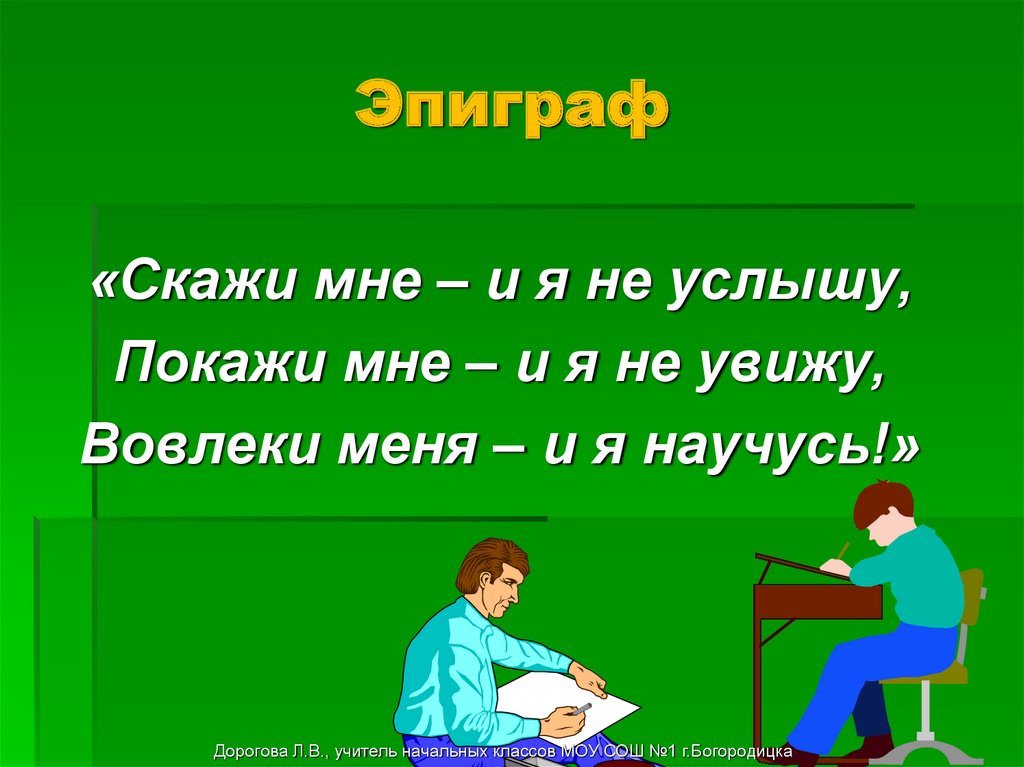 Эпиграф

«Скажи мне – и я не услышу,
Покажи мне – и я не увижу,
Вовлеки меня – и я научусь!»

Дорогова Л.В., учитель начальных классов МОУ СОШ №1 г.Богородицка